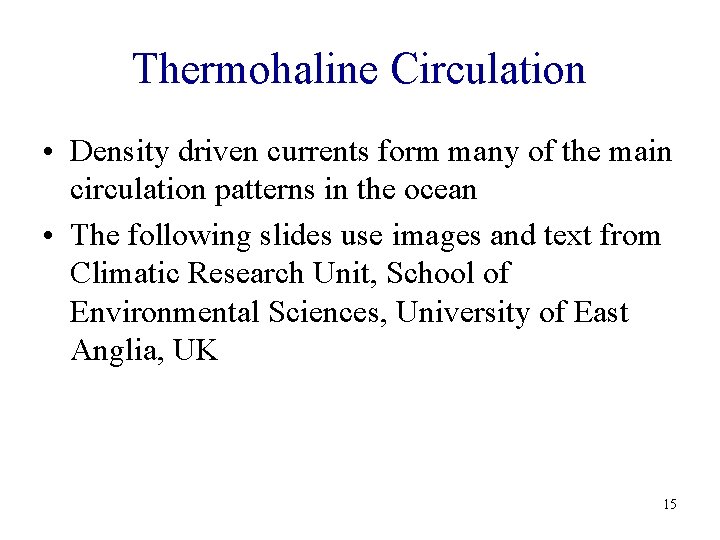 Thermohaline Circulation

• Density driven currents form many of the main circulation patterns in the ocean

• The following slides use images and text from Climatic Research Unit, School of Environmental Sciences, University of East Anglia, UK

15